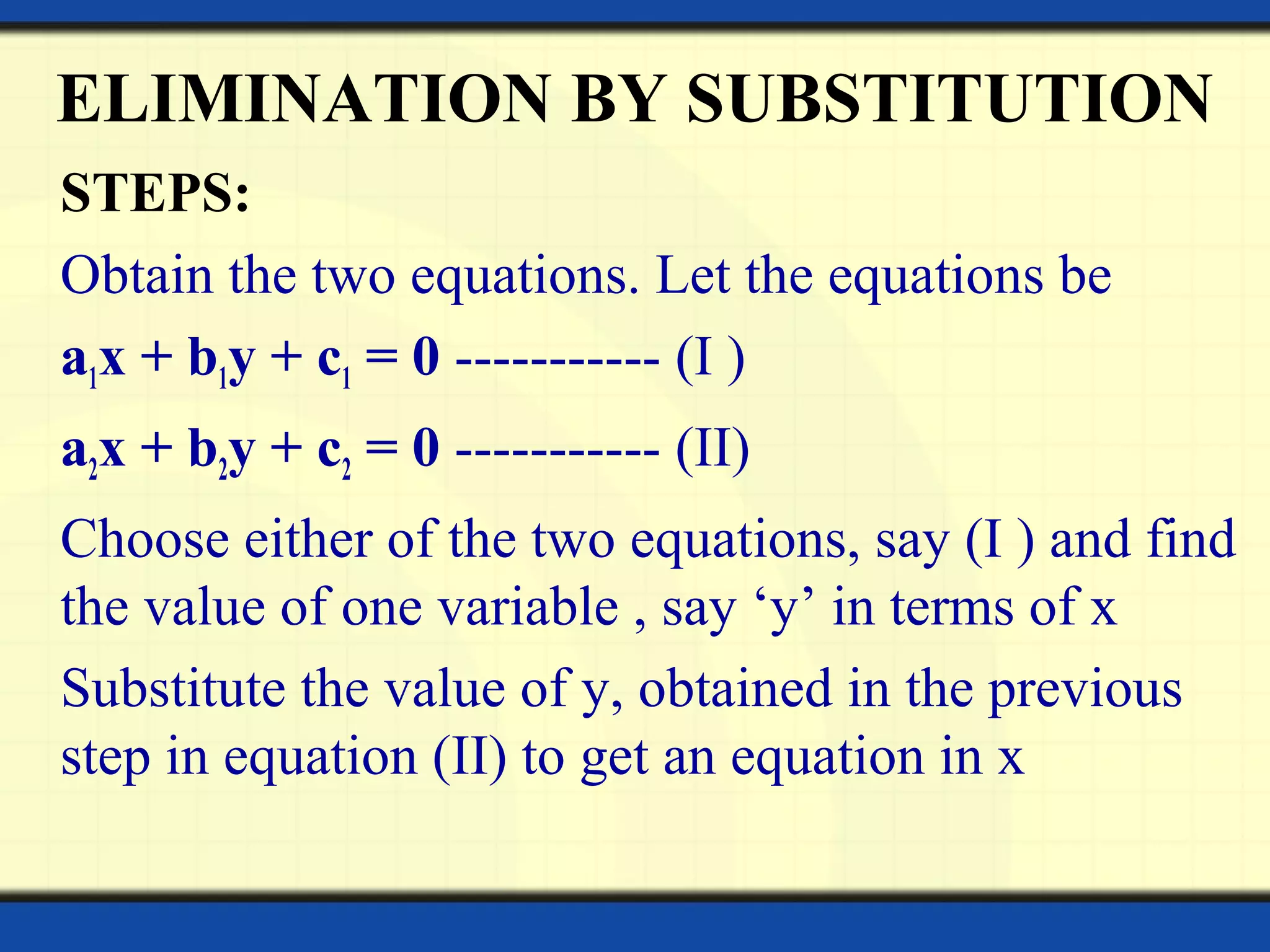 ELIMINATION BY SUBSTITUTION

STEPS:

Obtain the two equations. Let the equations be

$a_1x + b_1y + c_1 = 0$ ----------- (I )

$a_2x + b_2y + c_2 = 0$ ----------- (II)

Choose either of the two equations, say (I ) and find the value of one variable , say ‘y’ in terms of x

Substitute the value of y, obtained in the previous step in equation (II) to get an equation in x